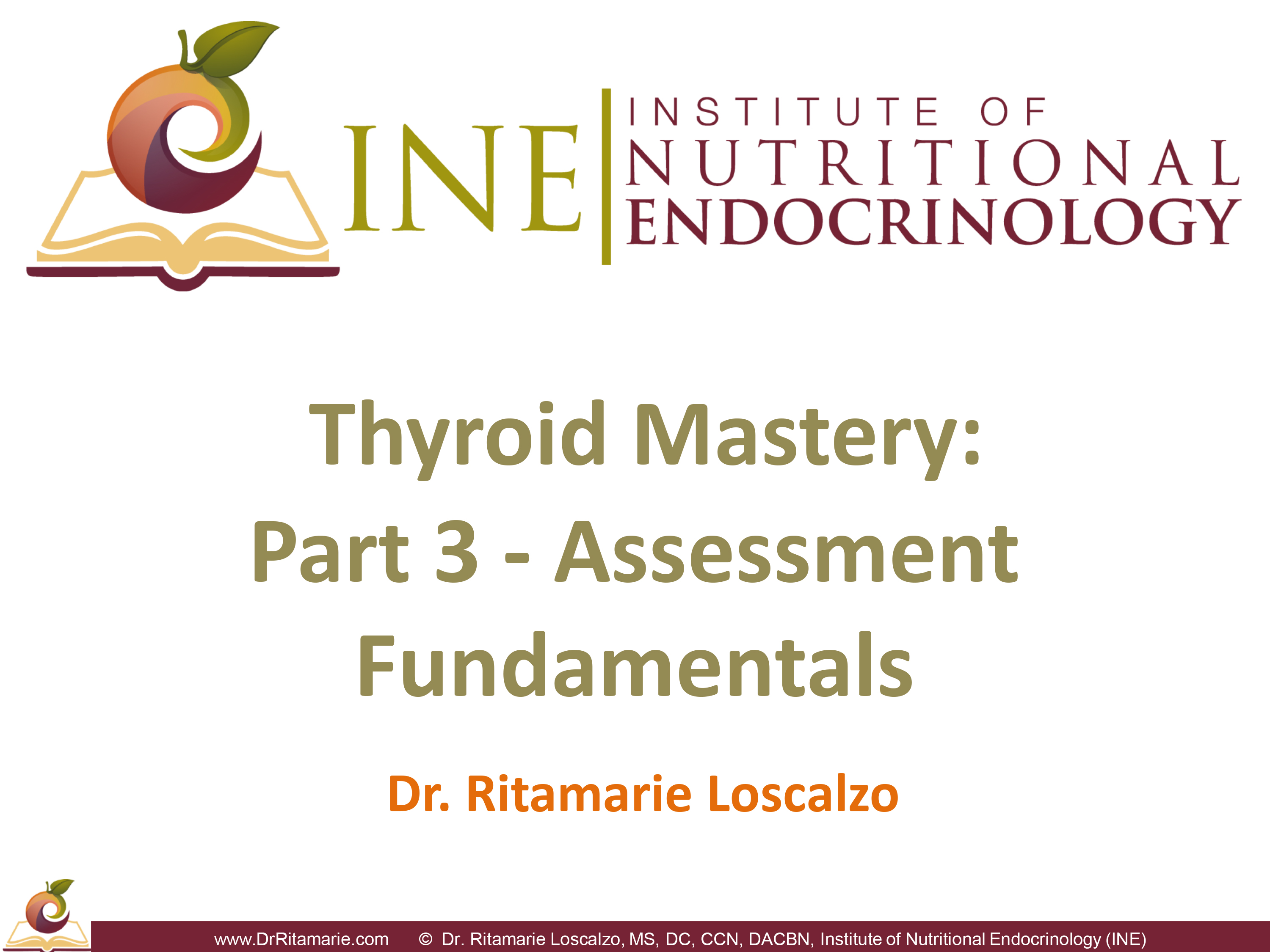 INE INSTITUTE OF NUTRITIONAL ENDOCRINOLOGY

Thyroid Mastery: Part 3 - Assessment Fundamentals

Dr. Ritamarie Loscalzo

www.DrRitamarie.com © Dr. Ritamarie Loscalzo, MS, DC, CCN, DACBN, Institute of Nutritional Endocrinology (INE)